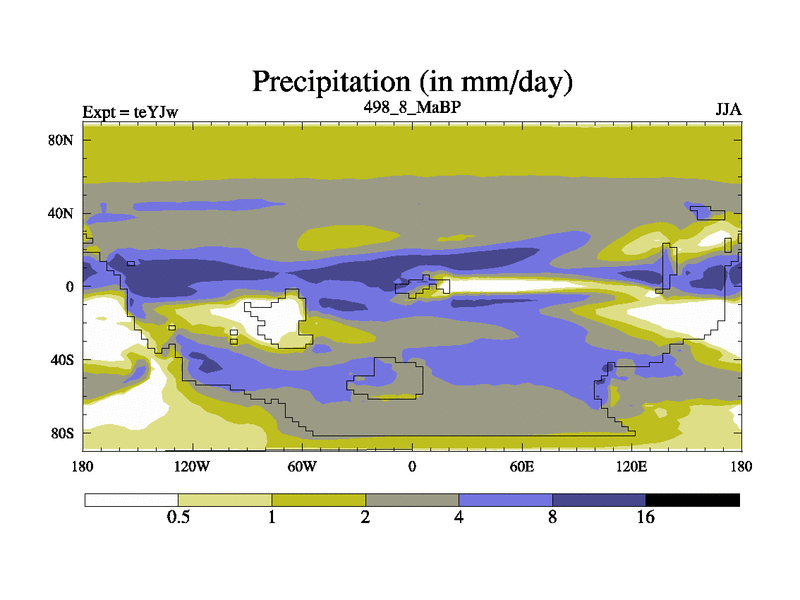 Precipitation (in mm/day)

Expt = teYJw

498_8_MaBP

JJA

80N

40N

0

40S

80S

180

120W

60W

0

60E

120E

180

0.5

1

2

4

8

16